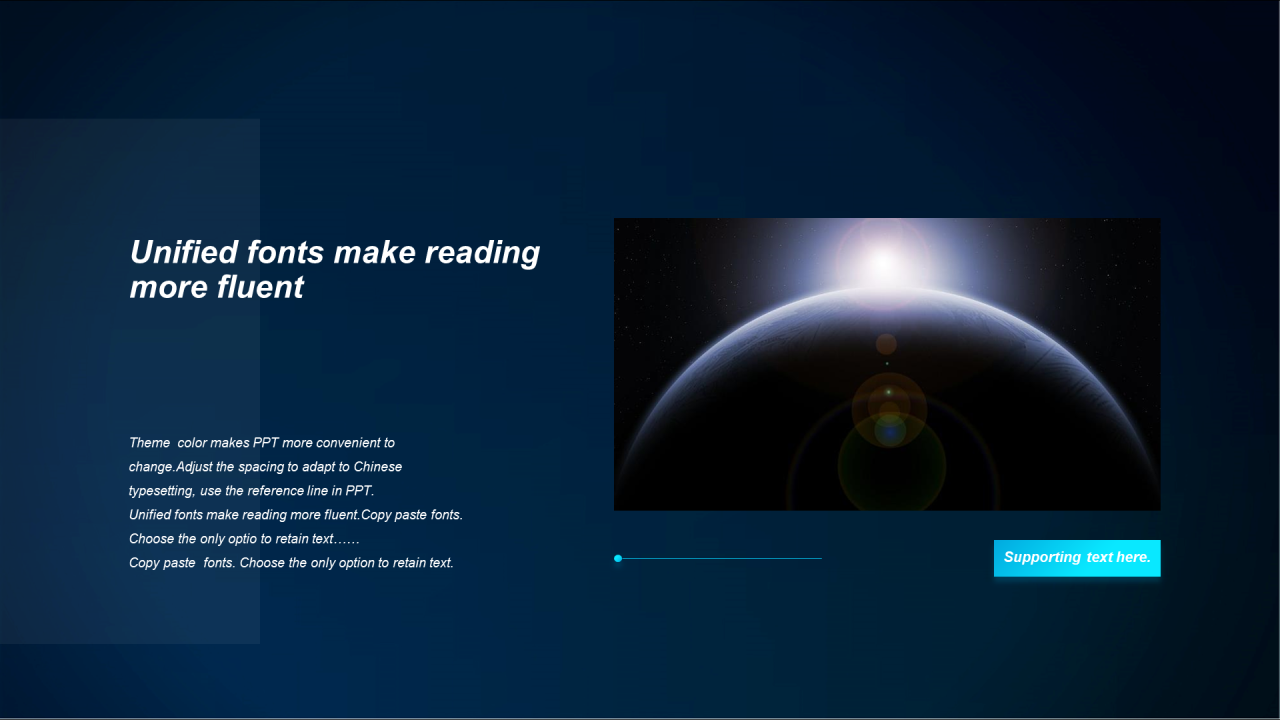 Unified fonts make reading more fluent

Theme color makes PPT more convenient to change.Adjust the spacing to adapt to Chinese typesetting, use the reference line in PPT.
Unified fonts make reading more fluent.Copy paste fonts. Choose the only optio to retain text……
Copy paste fonts. Choose the only option to retain text.

Supporting text here.